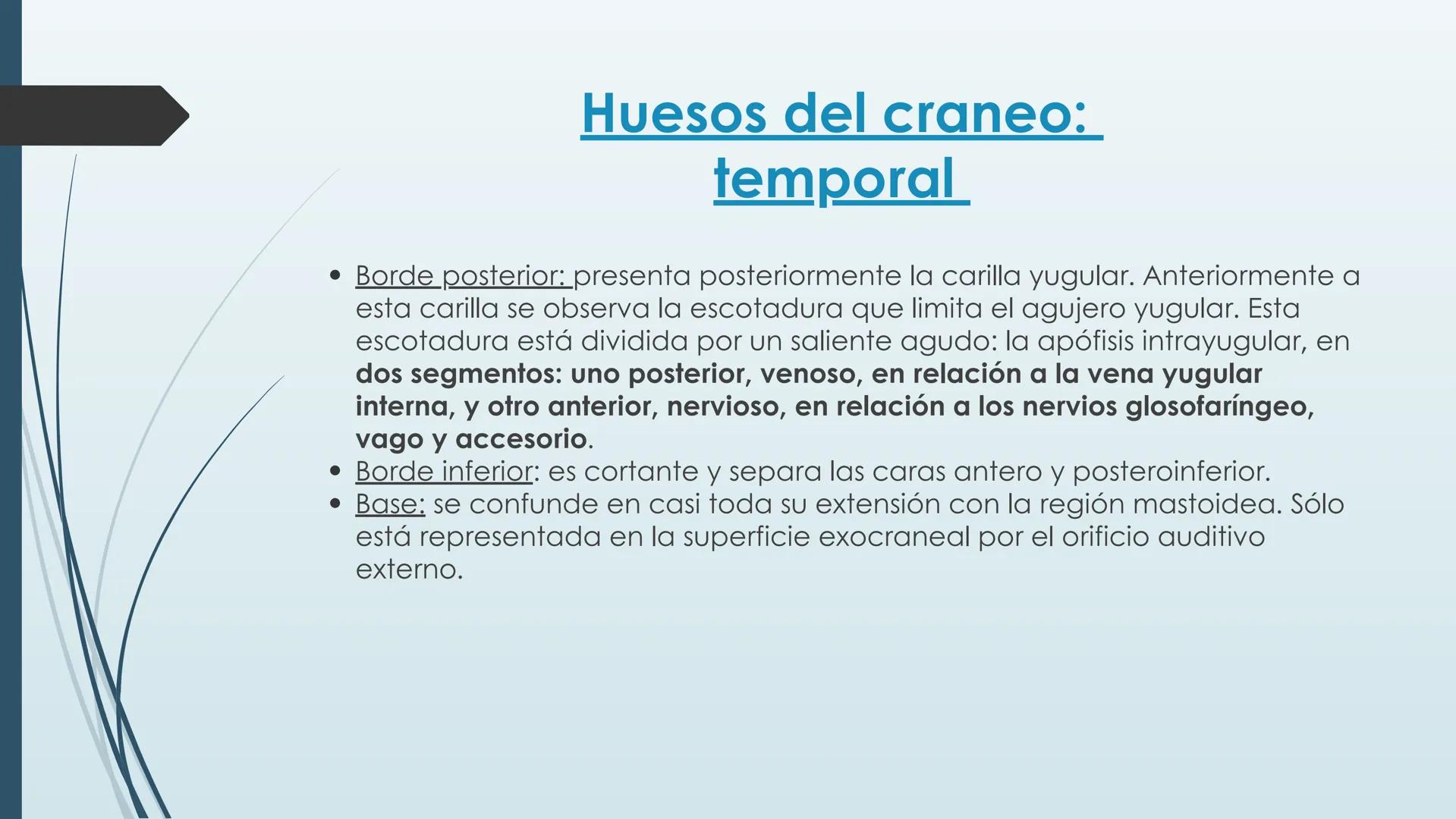 Huesos del craneo: temporal

• Borde posterior: presenta posteriormente la carilla yugular. Anteriormente a esta carilla se observa la escotadura que limita el agujero yugular. Esta escotadura está dividida por un saliente agudo: la apófisis intrayugular, en dos segmentos: uno posterior, venoso, en relación a la vena yugular interna, y otro anterior, nervioso, en relación a los nervios glosofaríngeo, vago y accesorio.
• Borde inferior: es cortante y separa las caras antero y posteroinferior.
• Base: se confunde en casi toda su extensión con la región mastoidea. Sólo está representada en la superficie exocraneal por el orificio auditivo externo.